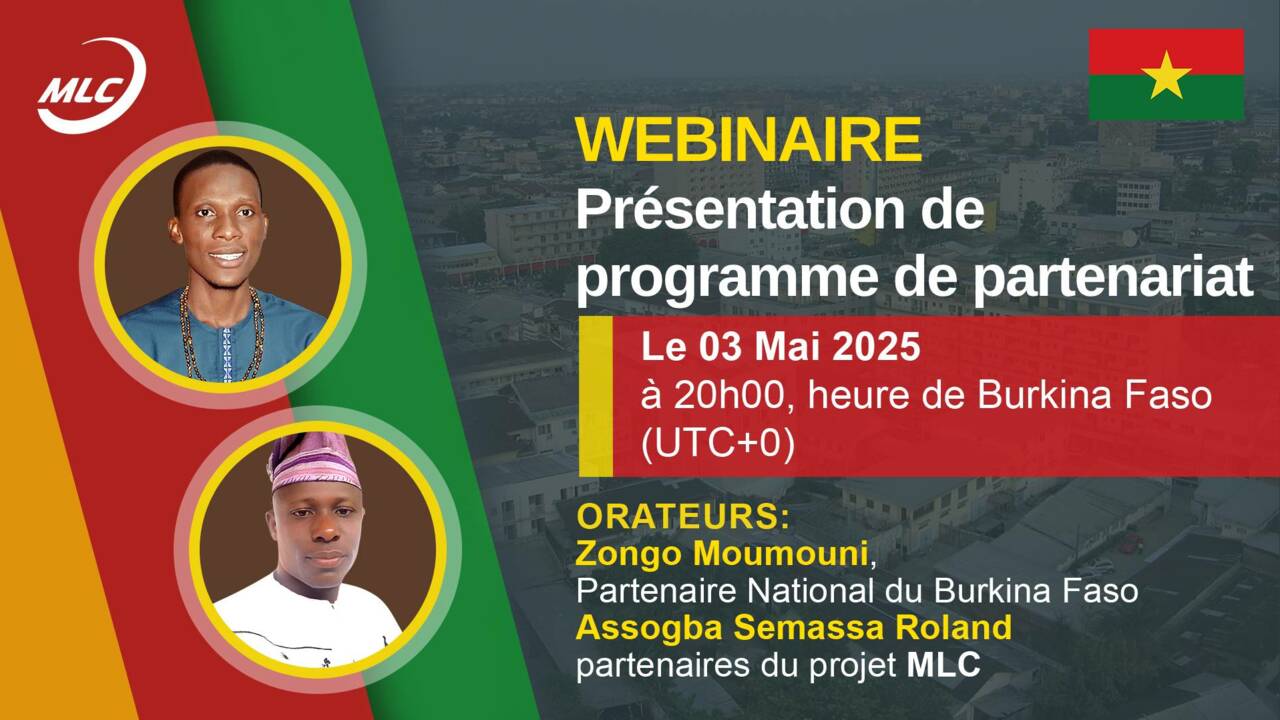 MLC

WEBINAIRE
Présentation de programme de partenariat

Le 03 Mai 2025
à 20h00, heure de Burkina Faso (UTC+0)

ORATEURS:
Zongo Moumouni,
Partenaire National du Burkina Faso
Assogba Semassa Roland
partenaires du projet MLC